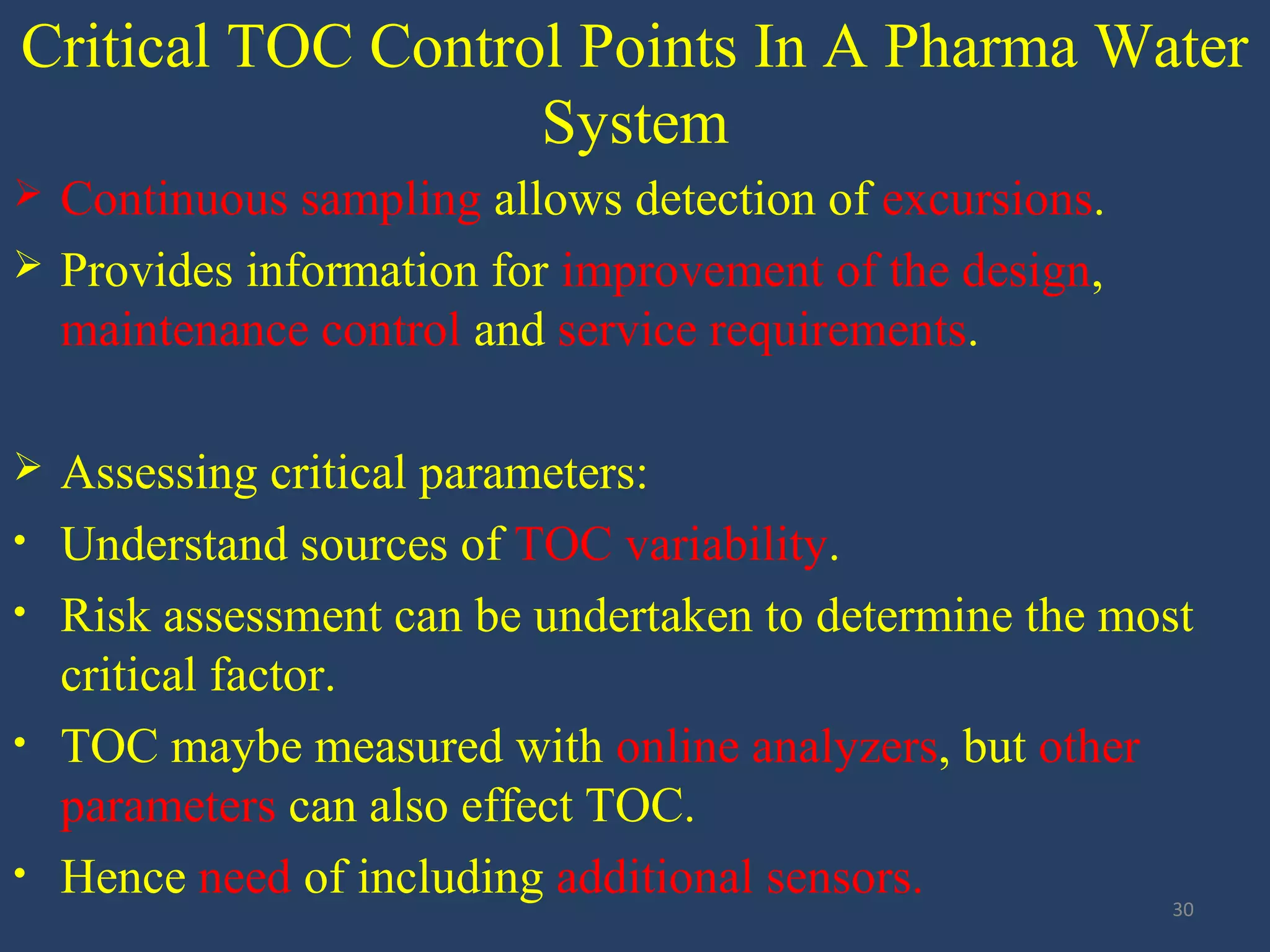 Critical TOC Control Points In A Pharma Water System

➢ Continuous sampling allows detection of excursions.

➢ Provides information for improvement of the design, maintenance control and service requirements.

➢ Assessing critical parameters:

• Understand sources of TOC variability.

• Risk assessment can be undertaken to determine the most critical factor.

• TOC maybe measured with online analyzers, but other parameters can also effect TOC.

• Hence need of including additional sensors.

30